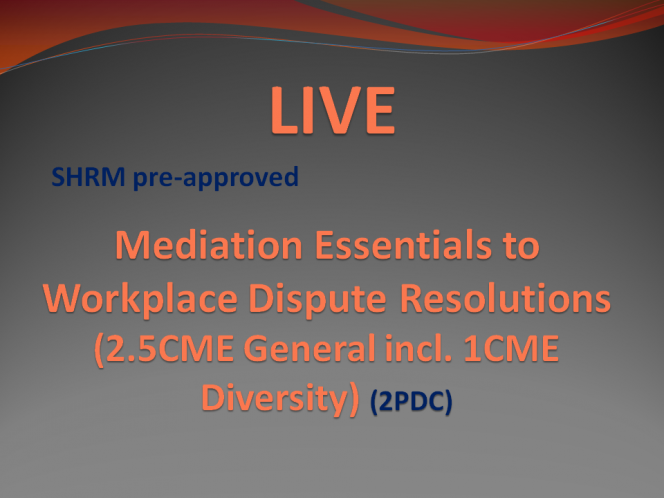 LIVE

SHRM pre-approved

Mediation Essentials to Workplace Dispute Resolutions (2.5CME General incl. 1CME Diversity) (2PDC)